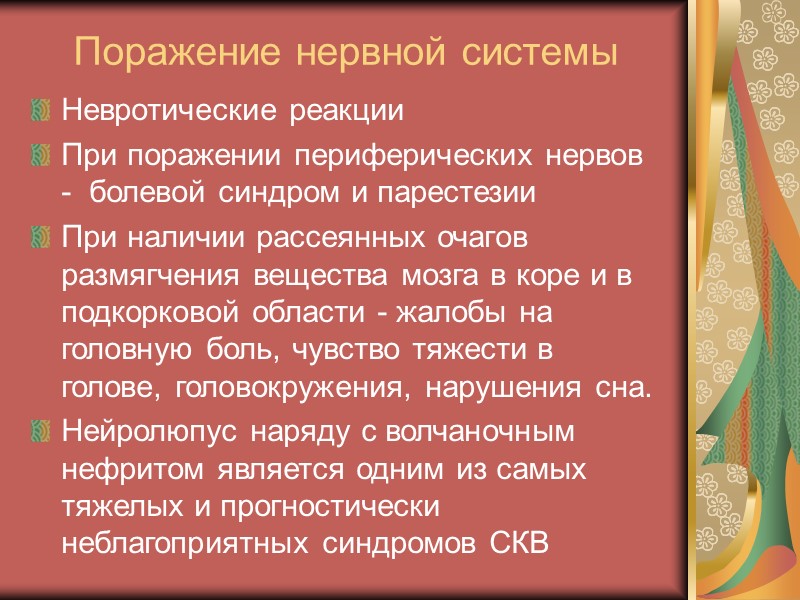 Поражение нервной системы

Невротические реакции

При поражении периферических нервов - болевой синдром и парестезии

При наличии рассеянных очагов размягчения вещества мозга в коре и в подкорковой области - жалобы на головную боль, чувство тяжести в голове, головокружения, нарушения сна.

Нейролюпус наряду с волчаночным нефритом является одним из самых тяжелых и прогностически неблагоприятных синдромов СКВ